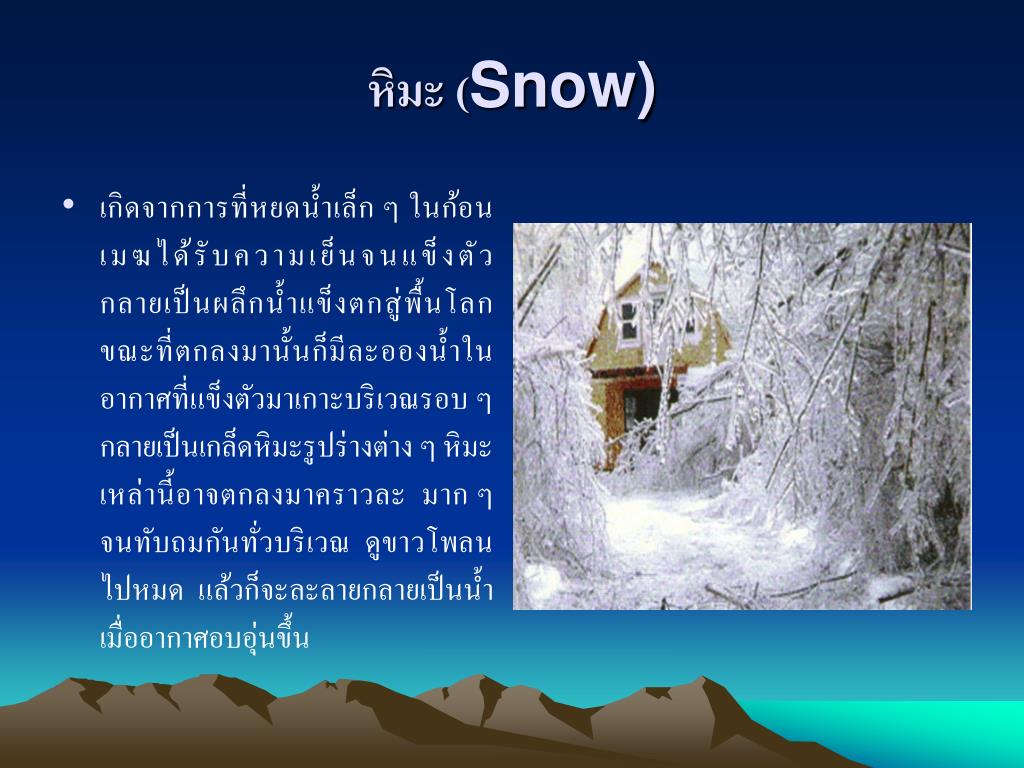 หิมะ (Snow)

• เกิดจากการที่หยดน้ำเล็ก ๆ ในก้อนเมฆได้รับความเย็นจนแข็งตัวกลายเป็นผลึกน้ำแข็งตกสู่พื้นโลก ขณะที่ตกลงมานั้นก็มีละอองน้ำในอากาศที่แข็งตัวมาเกาะบริเวณรอบ ๆ กลายเป็นเกล็ดหิมะรูปร่างต่าง ๆ หิมะเหล่านี้อาจตกลงมาคราวละ มาก ๆ จนทับถมกันทั่วบริเวณ ดูขาวโพลนไปหมด แล้วก็จะละลายกลายเป็นน้ำเมื่ออากาศอบอุ่นขึ้น